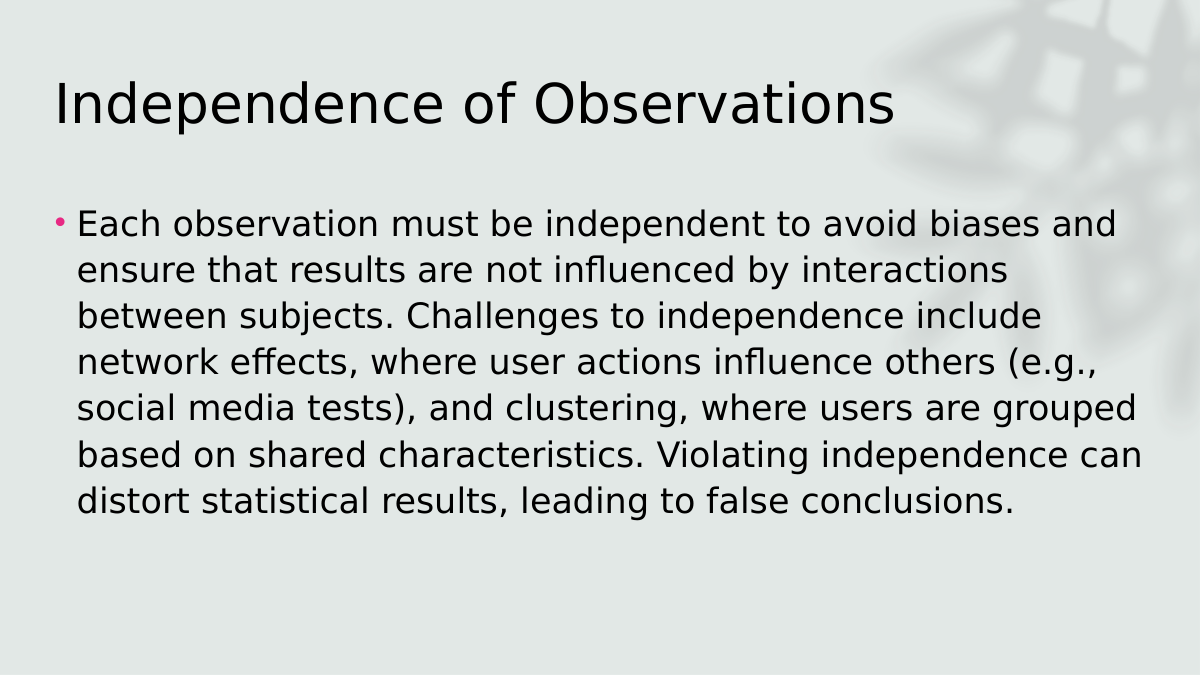 Independence of Observations

• Each observation must be independent to avoid biases and ensure that results are not influenced by interactions between subjects. Challenges to independence include network effects, where user actions influence others (e.g., social media tests), and clustering, where users are grouped based on shared characteristics. Violating independence can distort statistical results, leading to false conclusions.